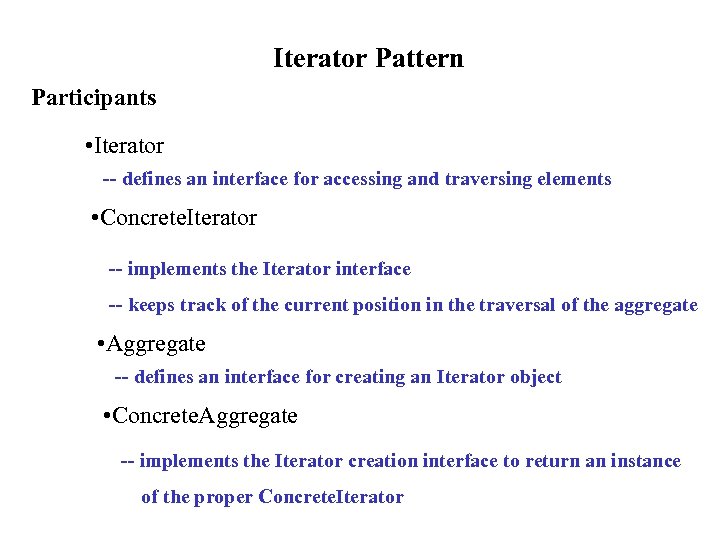 Iterator Pattern

Participants

•Iterator

-- defines an interface for accessing and traversing elements

•ConcreteIterator

-- implements the Iterator interface

-- keeps track of the current position in the traversal of the aggregate

•Aggregate

-- defines an interface for creating an Iterator object

•ConcreteAggregate

-- implements the Iterator creation interface to return an instance of the proper ConcreteIterator